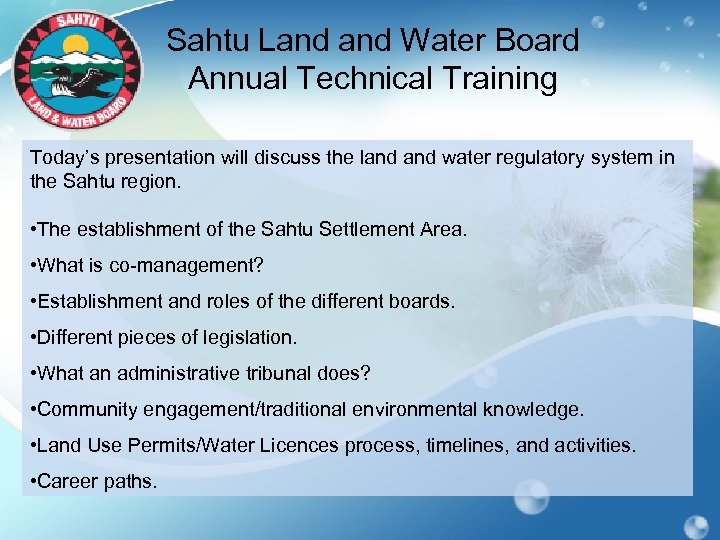 SAHTU LAND & WATER BOARD

Sahtu Land and Water Board Annual Technical Training

Today's presentation will discuss the land and water regulatory system in the Sahtu region.

•The establishment of the Sahtu Settlement Area.

•What is co-management?

•Establishment and roles of the different boards.

•Different pieces of legislation.

•What an administrative tribunal does?

•Community engagement/traditional environmental knowledge.

•Land Use Permits/Water Licences process, timelines, and activities.

•Career paths.